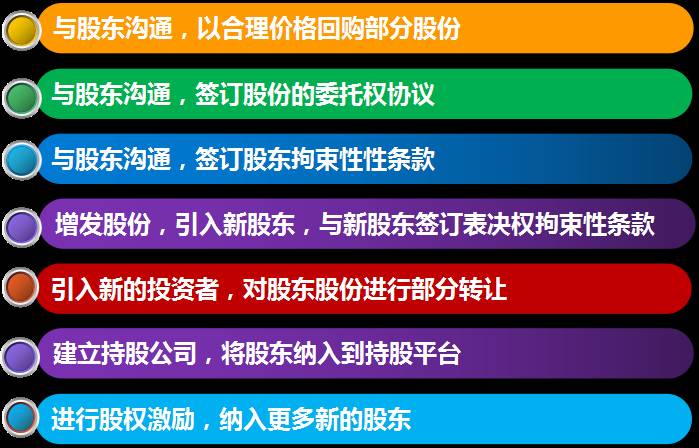 与股东沟通，以合理价格回购部分股份

与股东沟通，签订股份的委托权协议

与股东沟通，签订股东拘束性性条款

增发股份，引入新股东，与新股东签订表决权拘束性条款

引入新的投资者，对股东股份进行部分转让

建立持股公司，将股东纳入到持股平台

进行股权激励，纳入更多新的股东